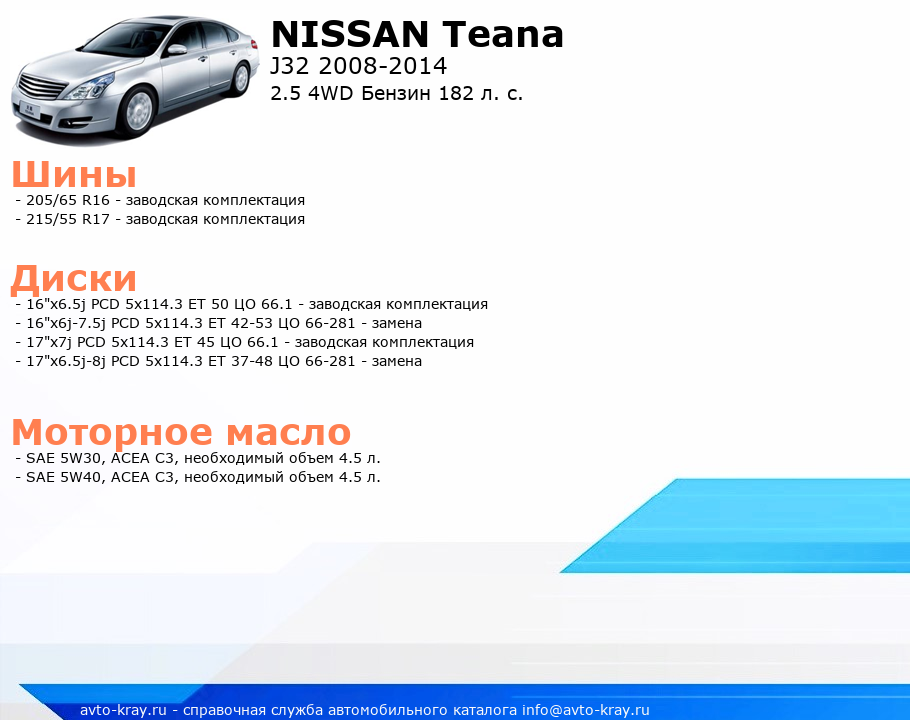 NISSAN Teana
J32 2008-2014
2.5 4WD Бензин 182 л. с.

Шины
- 205/65 R16 - заводская комплектация
- 215/55 R17 - заводская комплектация

Диски
- 16"x6.5j PCD 5x114.3 ET 50 ЦО 66.1 - заводская комплектация
- 16"x6j-7.5j PCD 5x114.3 ET 42-53 ЦО 66-281 - замена
- 17"x7j PCD 5x114.3 ET 45 ЦО 66.1 - заводская комплектация
- 17"x6.5j-8j PCD 5x114.3 ET 37-48 ЦО 66-281 - замена

Моторное масло
- SAE 5W30, ACEA C3, необходимый объем 4.5 л.
- SAE 5W40, ACEA C3, необходимый объем 4.5 л.

avto-kray.ru - справочная служба автомобильного каталога info@avto-kray.ru